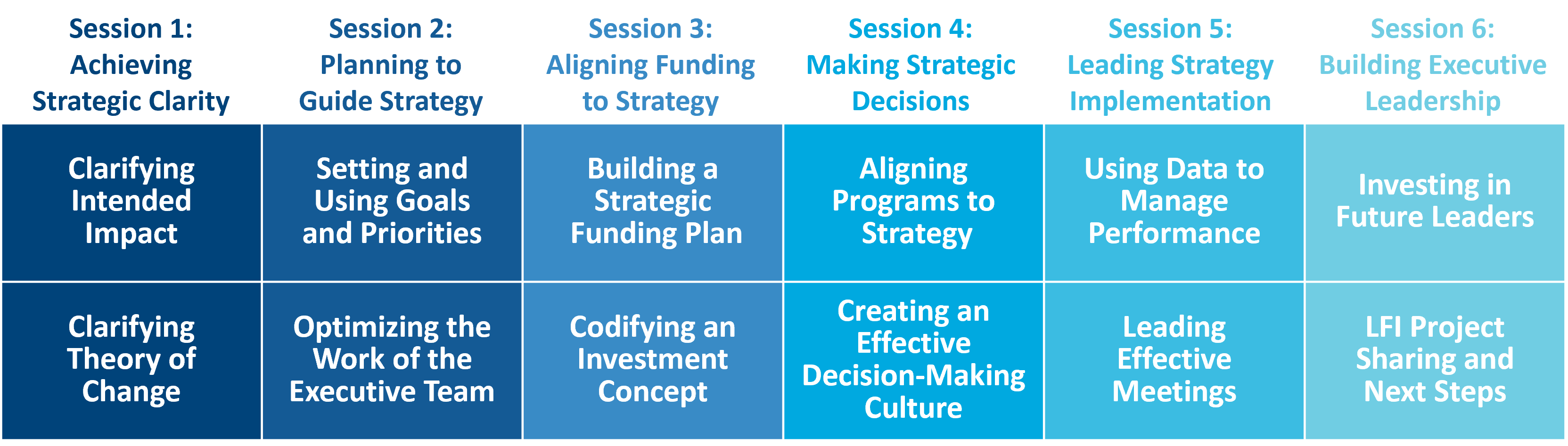 | Session 1: Achieving Strategic Clarity | Session 2: Planning to Guide Strategy | Session 3: Aligning Funding to Strategy | Session 4: Making Strategic Decisions | Session 5: Leading Strategy Implementation | Session 6: Building Executive Leadership |
|---|---|---|---|---|---|
| Clarifying Intended Impact | Setting and Using Goals and Priorities | Building a Strategic Funding Plan | Aligning Programs to Strategy | Using Data to Manage Performance | Investing in Future Leaders |
| Clarifying Theory of Change | Optimizing the Work of the Executive Team | Codifying an Investment Concept | Creating an Effective Decision-Making Culture | Leading Effective Meetings | LFI Project Sharing and Next Steps |